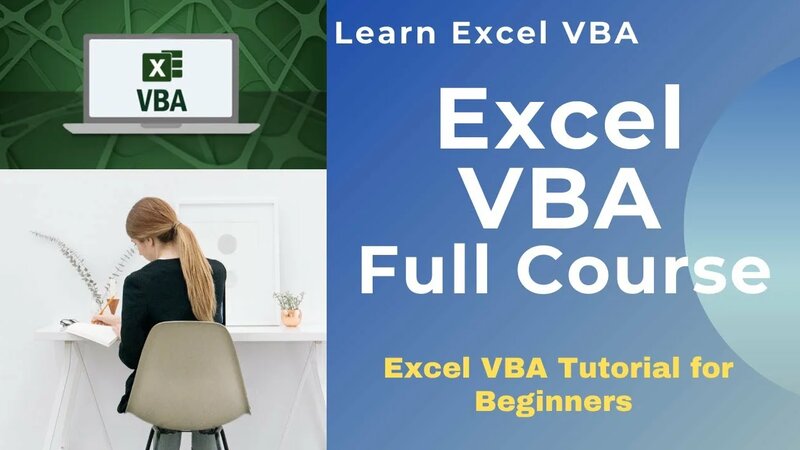 X
VBA

Learn Excel VBA

Excel VBA Full Course

Excel VBA Tutorial for Beginners